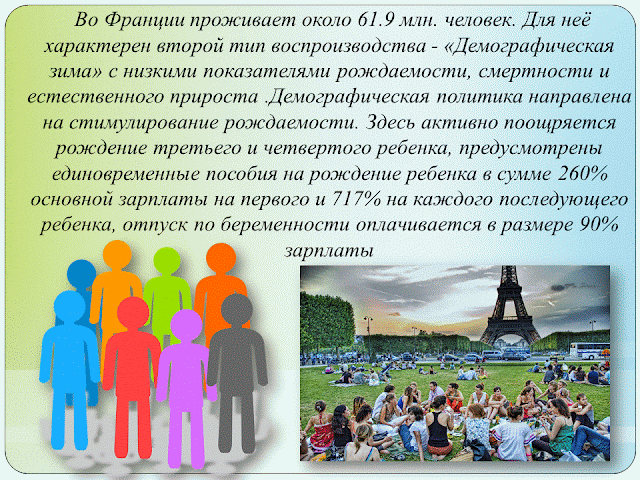 Во Франции проживает около 61.9 млн. человек. Для неё характерен второй тип воспроизводства - «Демографическая зима» с низкими показателями рождаемости, смертности и естественного прироста .Демографическая политика направлена на стимулирование рождаемости. Здесь активно поощряется рождение третьего и четвертого ребенка, предусмотрены единовременные пособия на рождение ребенка в сумме 260% основной зарплаты на первого и 717% на каждого последующего ребенка, отпуск по беременности оплачивается в размере 90% зарплаты